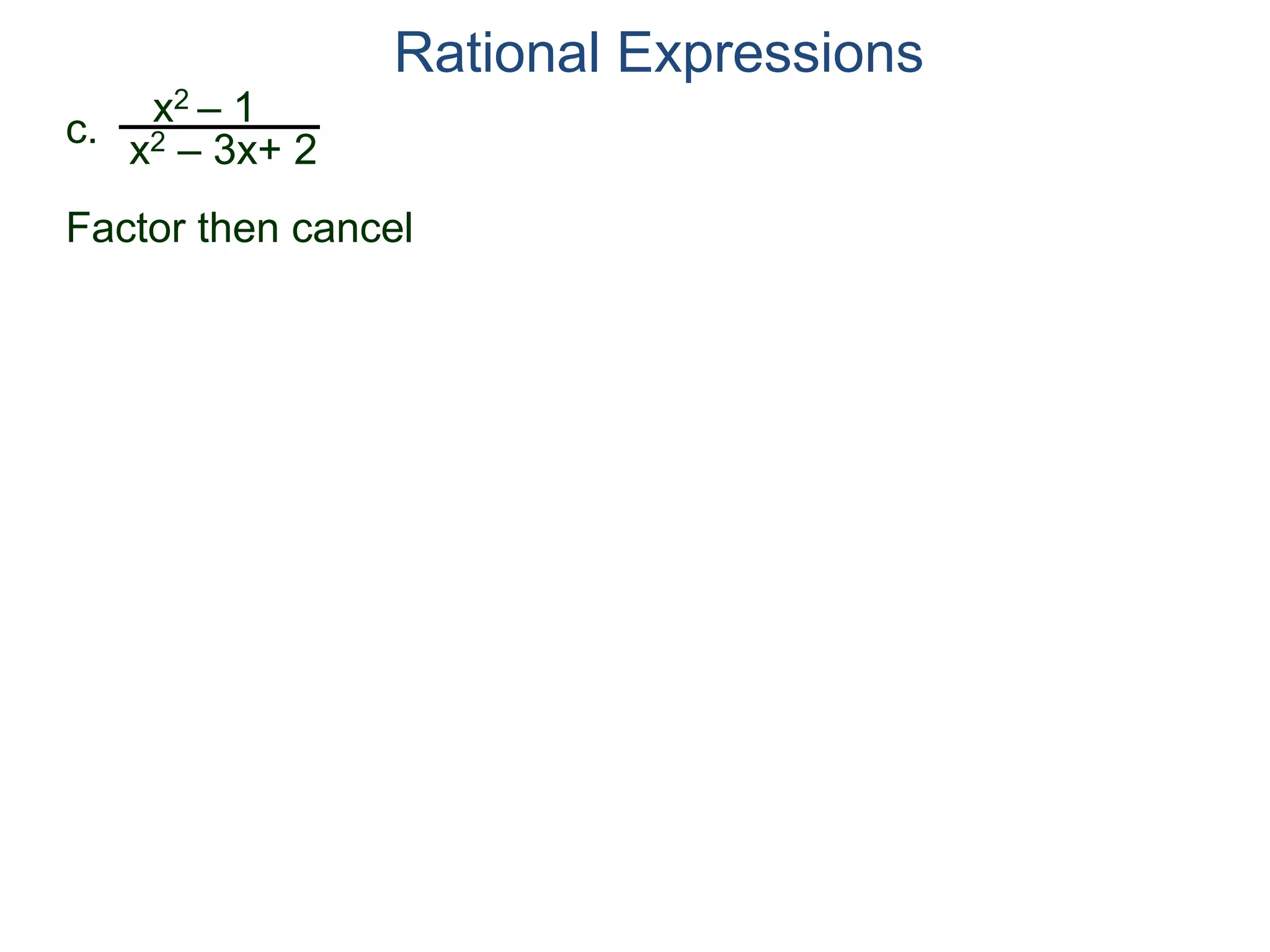 Rational Expressions

c. $\frac{x^2 - 1}{x^2 - 3x + 2}$

Factor then cancel